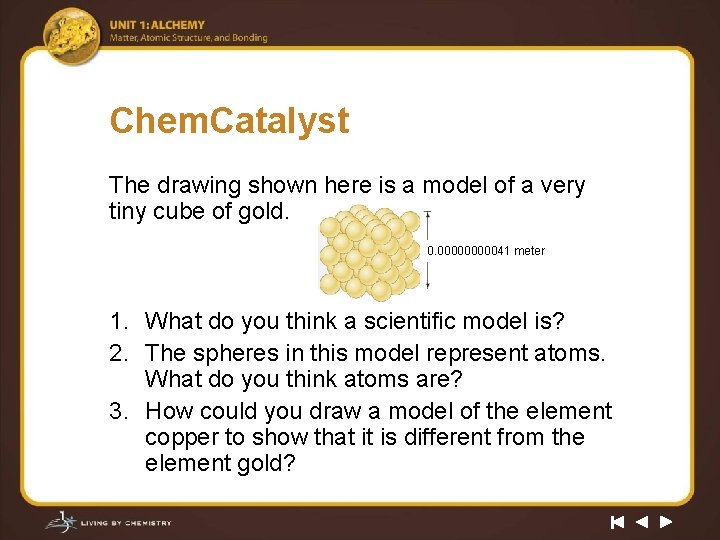 UNIT 1: ALCHEMY
Matter, Atomic Structure, and Bonding

ChemCatalyst

The drawing shown here is a model of a very tiny cube of gold.

0.00000000041 meter

1. What do you think a scientific model is?
2. The spheres in this model represent atoms. What do you think atoms are?
3. How could you draw a model of the element copper to show that it is different from the element gold?

LIVING BY CHEMISTRY